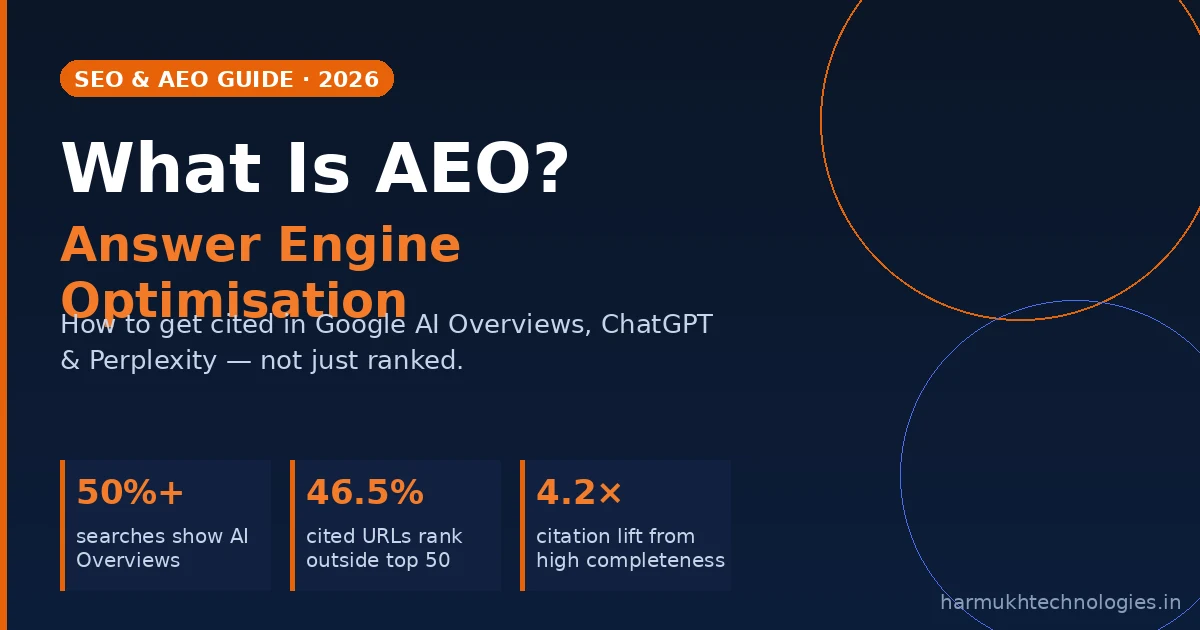 SEO & AEO GUIDE · 2026

What Is AEO?

Answer Engine Optimisation

How to get cited in Google AI Overviews, ChatGPT & Perplexity — not just ranked.

50%+
searches show AI Overviews

46.5%
cited URLs rank outside top 50

4.2×
citation lift from high completeness

harmukhtechnologies.in